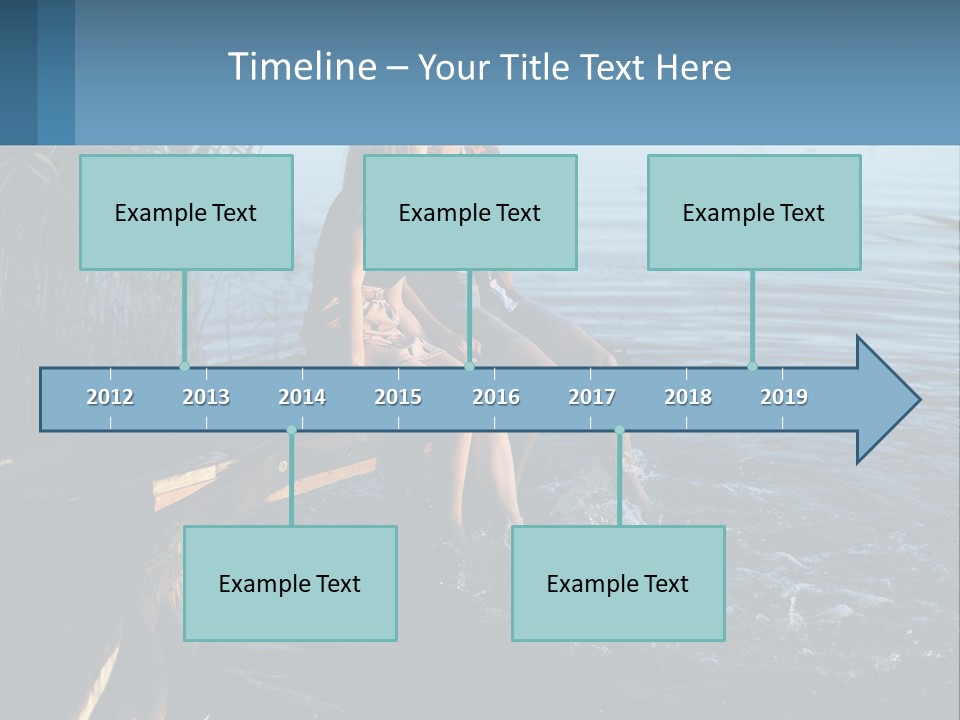 Timeline – Your Title Text Here

Example Text

Example Text

Example Text

2012 2013 2014 2015 2016 2017 2018 2019

Example Text

Example Text